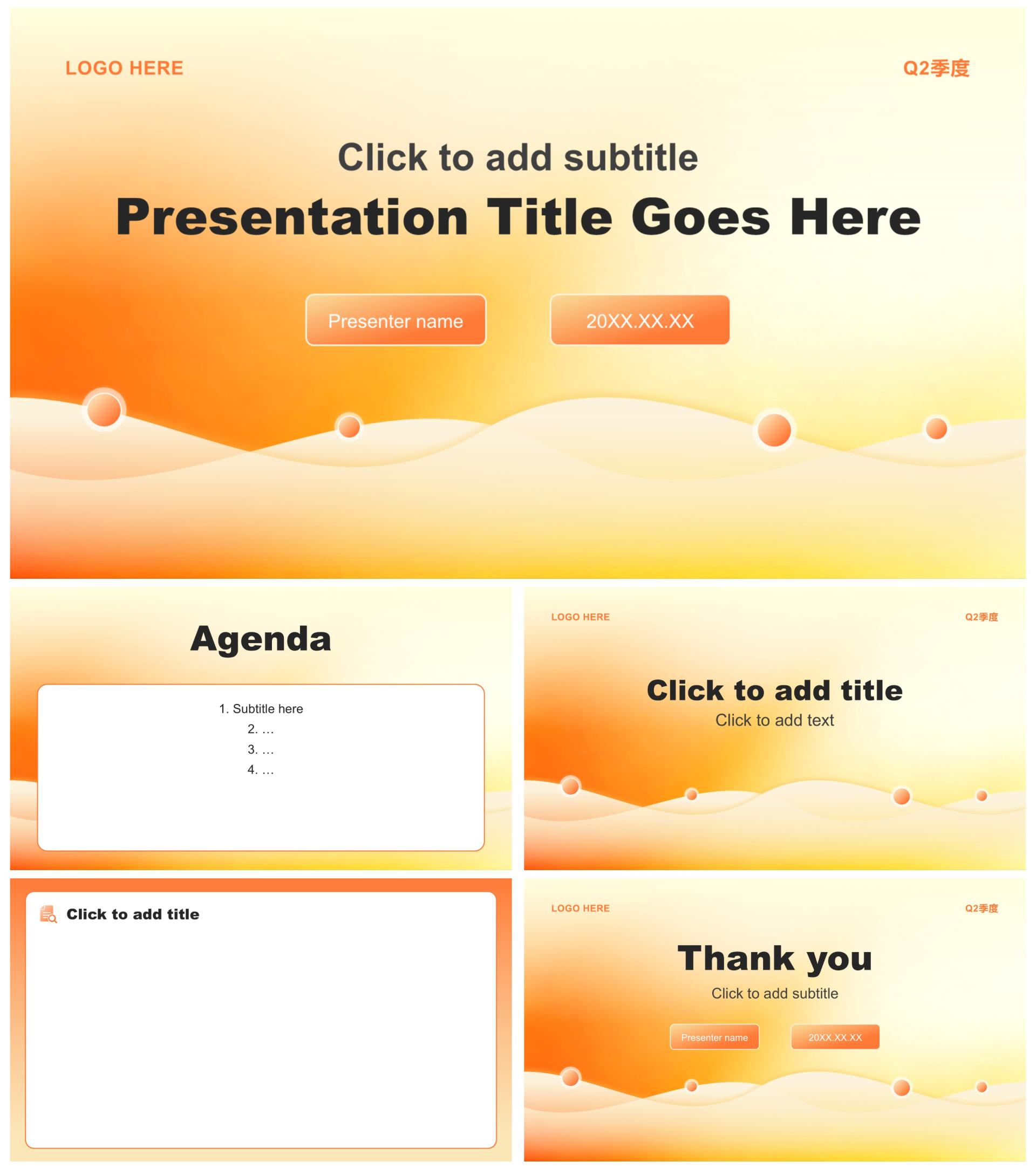 LOGO HERE

Q2季度

Click to add subtitle

Presentation Title Goes Here

Presenter name

20XX.XX.XX

Agenda

1. Subtitle here
2. …
3. …
4. …

LOGO HERE

Q2季度

Click to add title

Click to add text

Click to add title

LOGO HERE

Q2季度

Thank you

Click to add subtitle

Presenter name

20XX.XX.XX